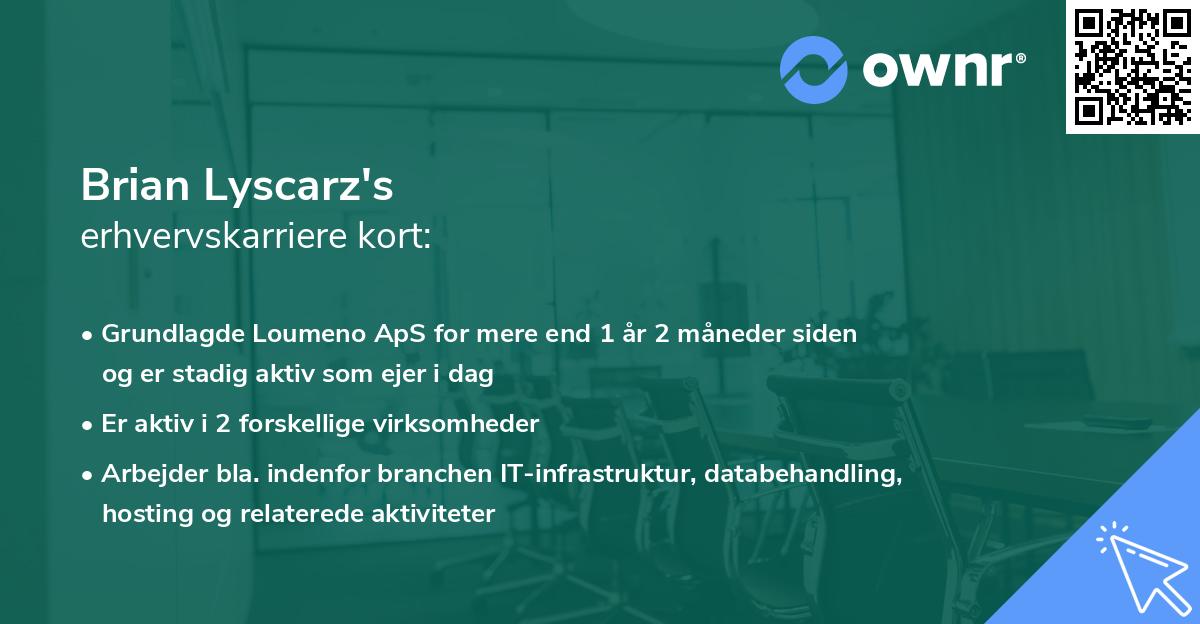 ownr®

Brian Lyscarz's
erhvervskarriere kort:

• Grundlagde Loumeno ApS for mere end 1 år 2 måneder siden og er stadig aktiv som ejer i dag

• Er aktiv i 2 forskellige virksomheder

• Arbejder bla. indenfor branchen IT-infrastruktur, databehandling, hosting og relaterede aktiviteter